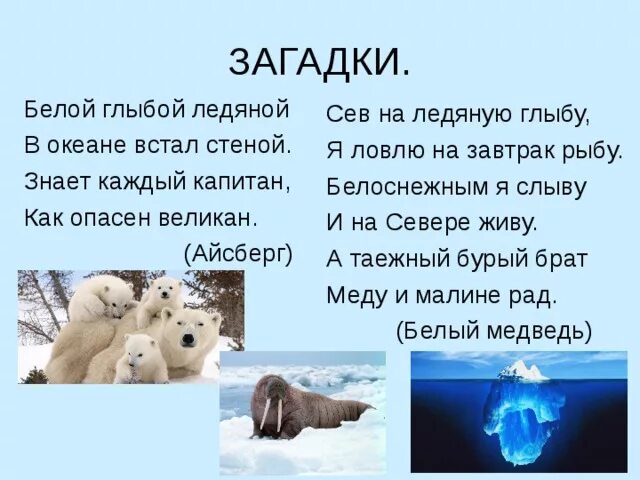 ЗАГАДКИ.

Белой глыбой ледяной
В океане встал стеной.
Знает каждый капитан,
Как опасен великан.
(Айсберг)

Сев на ледяную глыбу,
Я ловлю на завтрак рыбу.
Белоснежным я слыву
И на Севере живу.
А таежный бурый брат
Меду и малине рад.
(Белый медведь)